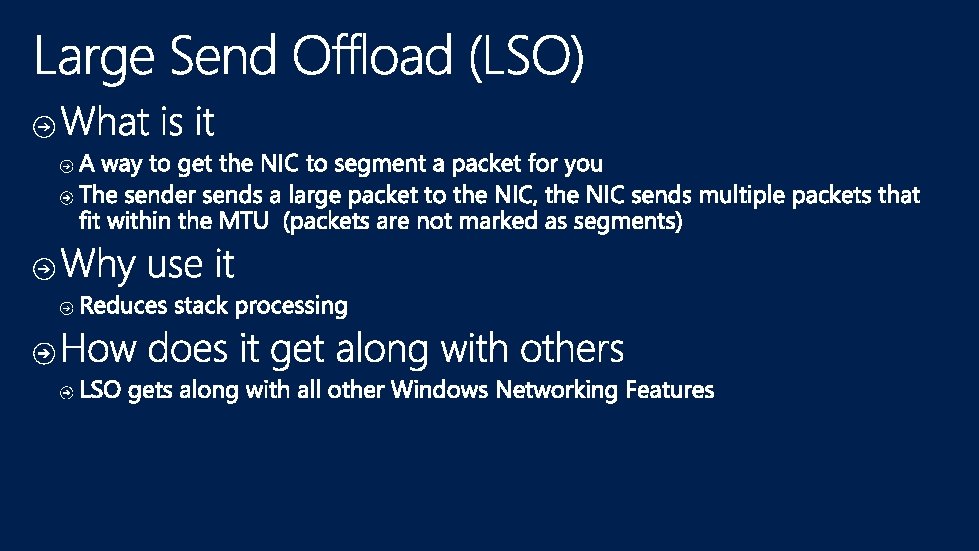 Large Send Offload (LSO)

What is it

A way to get the NIC to segment a packet for you

The sender sends a large packet to the NIC, the NIC sends multiple packets that fit within the MTU (packets are not marked as segments)

Why use it

Reduces stack processing

How does it get along with others

LSO gets along with all other Windows Networking Features